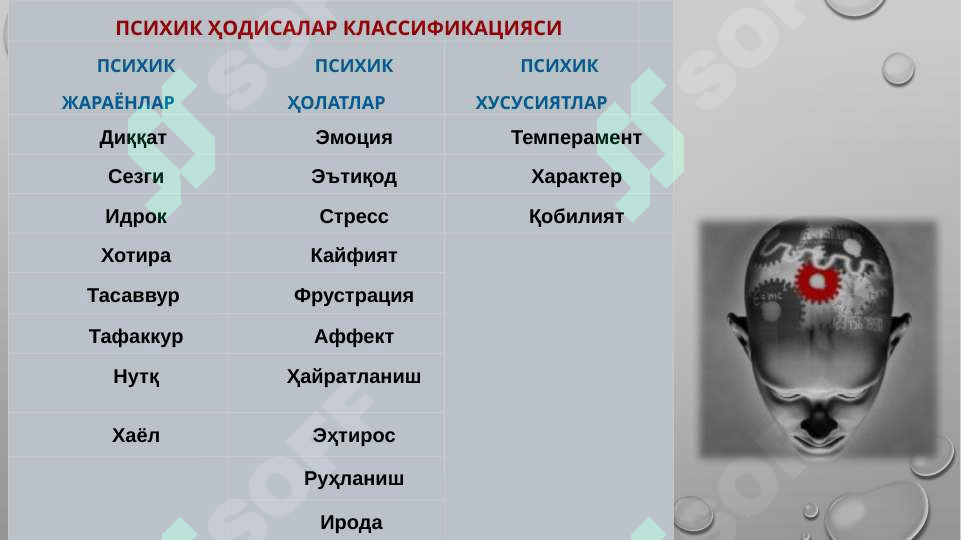 ПСИХИК ҲОДИСАЛАР КЛАССИФИКАЦИЯСИ

| ПСИХИК ЖАРАЁНЛАР | ПСИХИК ҲОЛАТЛАР | ПСИХИК ХУСУСИЯТЛАР |
|---|---|---|
| Диққат | Эмоция | Темперамент |
| Сезги | Эътиқод | Характер |
| Идрок | Стресс | Қобилият |
| Хотира | Кайфият | |
| Тасаввур | Фрустрация | |
| Тафаккур | Аффект | |
| Нутқ | Ҳайратланиш | |
| Хаёл | Эҳтирос | |
| | Руҳланиш | |
| | Ирода | |

SOFF